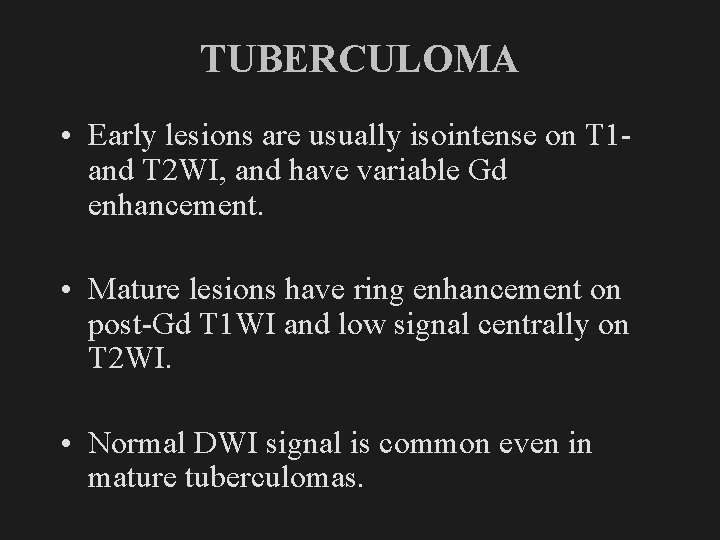 TUBERCULOMA

• Early lesions are usually isointense on T1- and T2WI, and have variable Gd enhancement.

• Mature lesions have ring enhancement on post-Gd T1WI and low signal centrally on T2WI.

• Normal DWI signal is common even in mature tuberculomas.